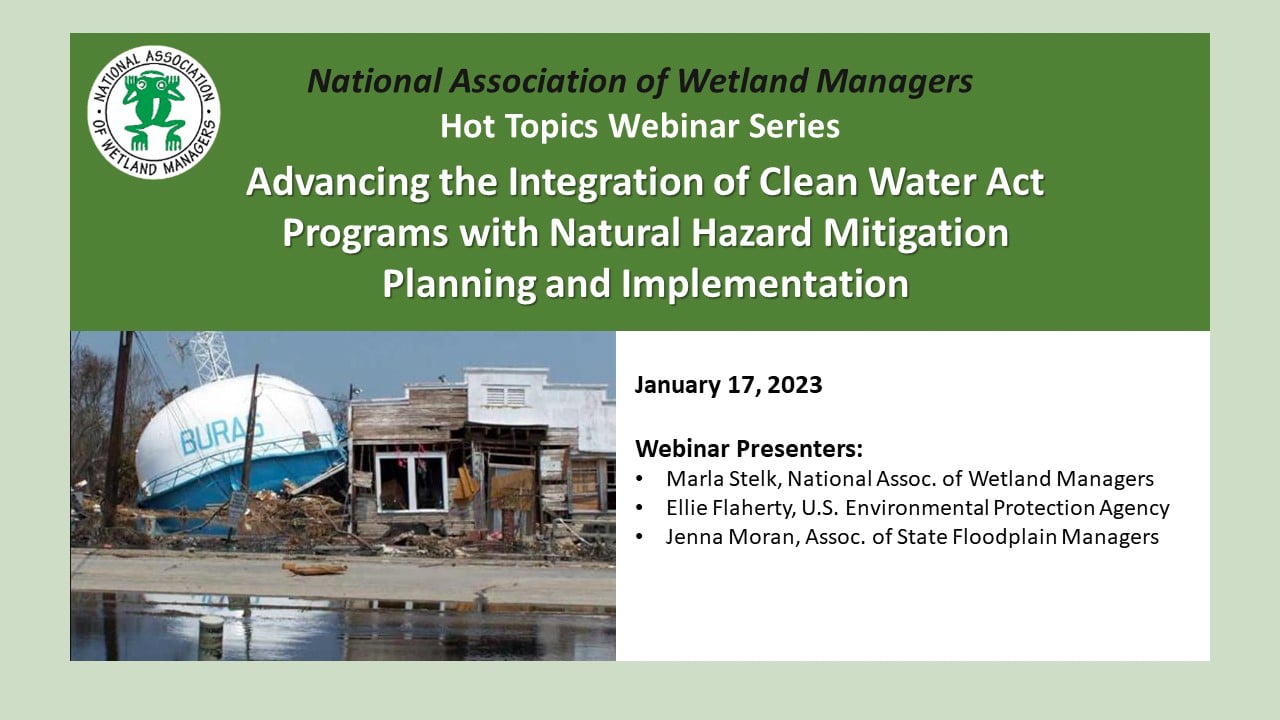 NATIONAL ASSOCIATION OF WETLAND MANAGERS

National Association of Wetland Managers
Hot Topics Webinar Series
Advancing the Integration of Clean Water Act Programs with Natural Hazard Mitigation Planning and Implementation

BURAS

January 17, 2023

Webinar Presenters:
• Marla Stelk, National Assoc. of Wetland Managers
• Ellie Flaherty, U.S. Environmental Protection Agency
• Jenna Moran, Assoc. of State Floodplain Managers